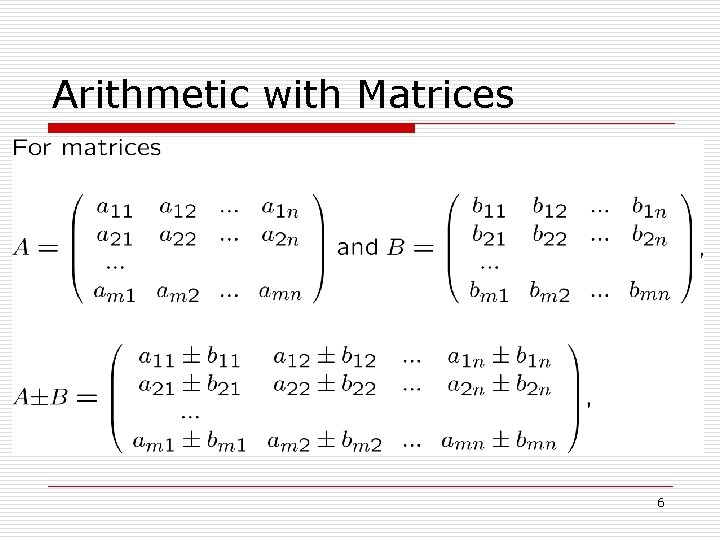 Arithmetic with Matrices

For matrices

$A = \begin{pmatrix} a_{11} & a_{12} & \dots & a_{1n} \\ a_{21} & a_{22} & \dots & a_{2n} \\ \dots \\ a_{m1} & a_{m2} & \dots & a_{mn} \end{pmatrix}$ and $B = \begin{pmatrix} b_{11} & b_{12} & \dots & b_{1n} \\ b_{21} & b_{22} & \dots & b_{2n} \\ \dots \\ b_{m1} & b_{m2} & \dots & b_{mn} \end{pmatrix}$,

$A \pm B = \begin{pmatrix} a_{11} \pm b_{11} & a_{12} \pm b_{12} & \dots & a_{1n} \pm b_{1n} \\ a_{21} \pm b_{21} & a_{22} \pm b_{22} & \dots & a_{2n} \pm b_{2n} \\ \dots \\ a_{m1} \pm b_{m1} & a_{m2} \pm b_{m2} & \dots & a_{mn} \pm b_{mn} \end{pmatrix}$,

6